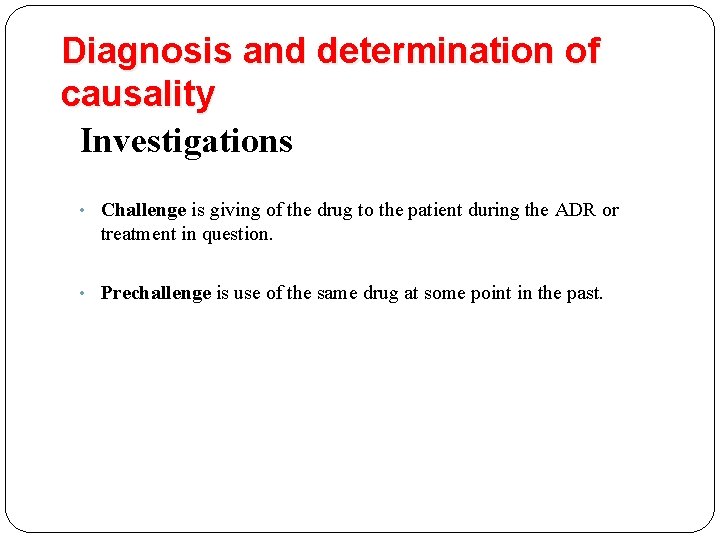 Diagnosis and determination of causality

Investigations

• Challenge is giving of the drug to the patient during the ADR or treatment in question.

• Prechallenge is use of the same drug at some point in the past.